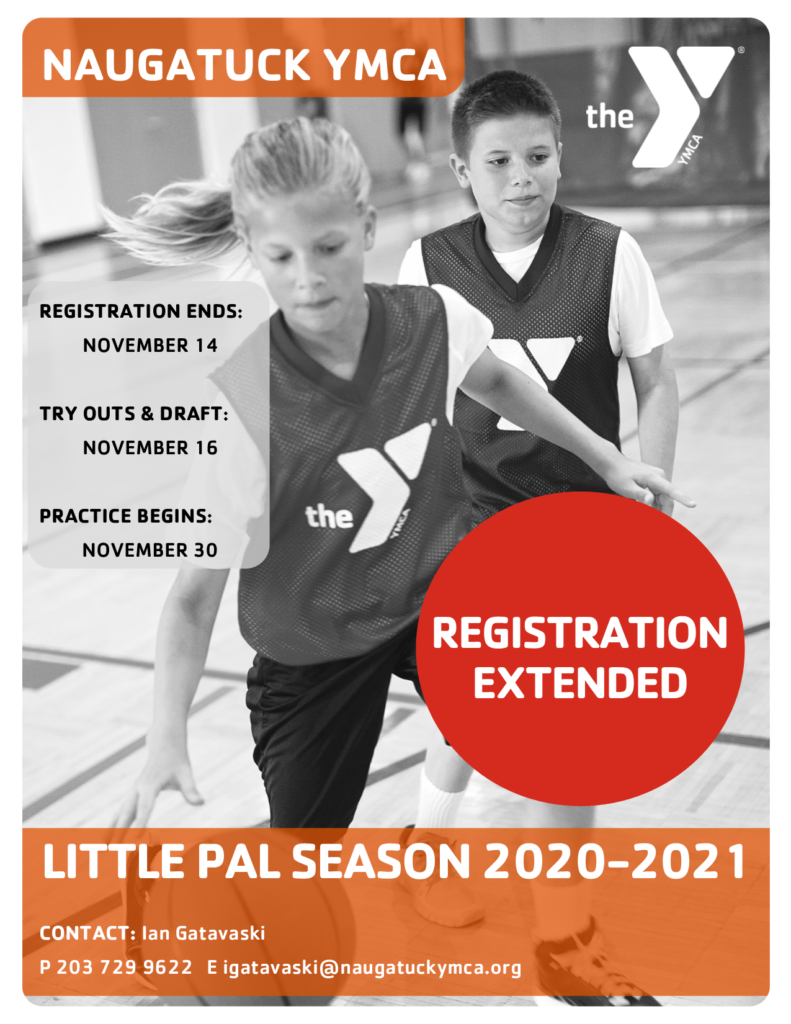 NAUGATUCK YMCA

the YMCA

REGISTRATION ENDS:
NOVEMBER 14

TRY OUTS & DRAFT:
NOVEMBER 16

PRACTICE BEGINS:
NOVEMBER 30

the YMCA

REGISTRATION EXTENDED

LITTLE PAL SEASON 2020–2021

CONTACT: Ian Gatavaski

P 203 729 9622 E igatavaski@naugatuckymca.org